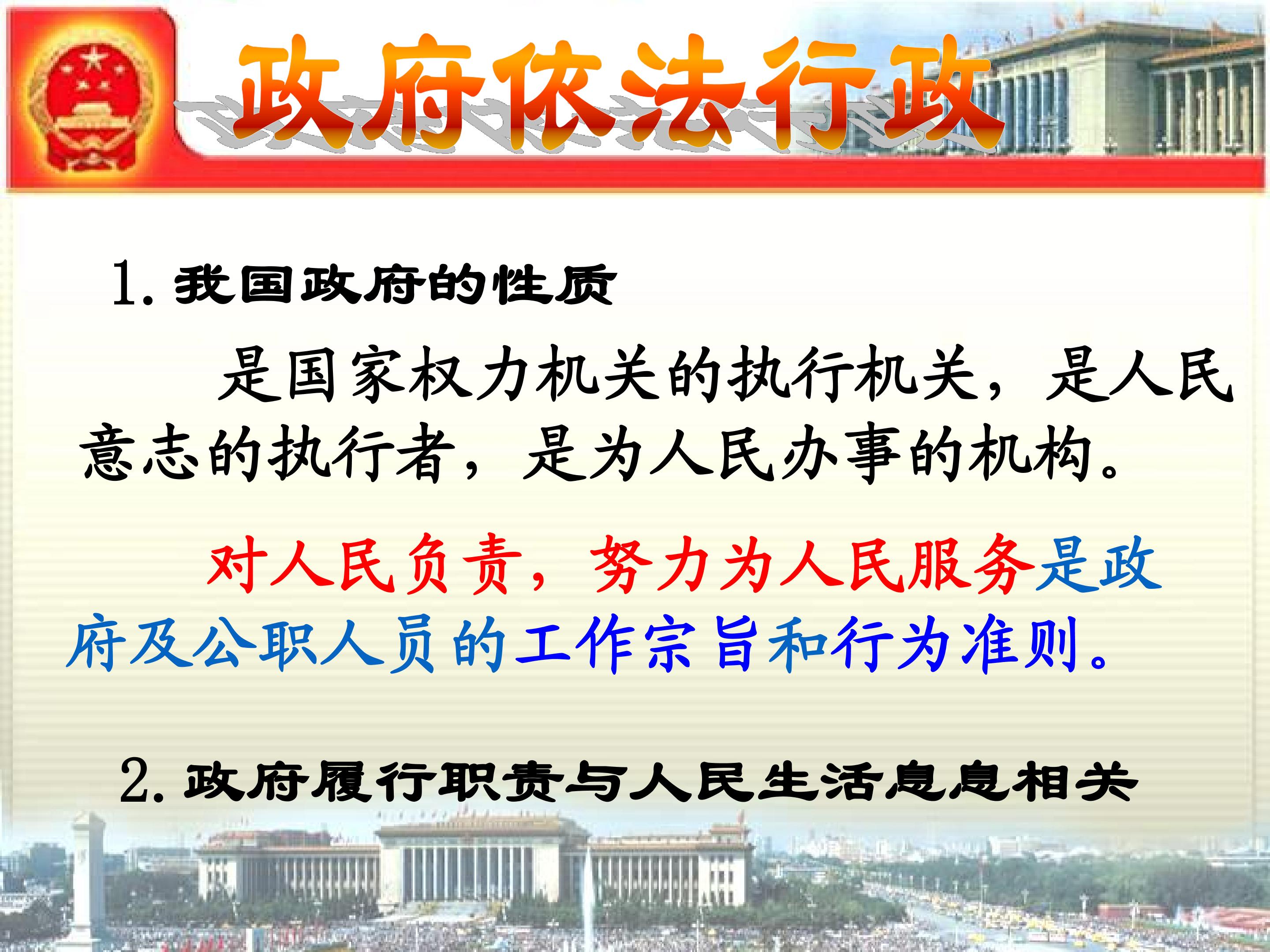 政府依法行政

1.我国政府的性质

是国家权力机关的执行机关，是人民意志的执行者，是为人民办事的机构。

对人民负责，努力为人民服务是政府及公职人员的工作宗旨和行为准则。

2.政府履行职责与人民生活息息相关